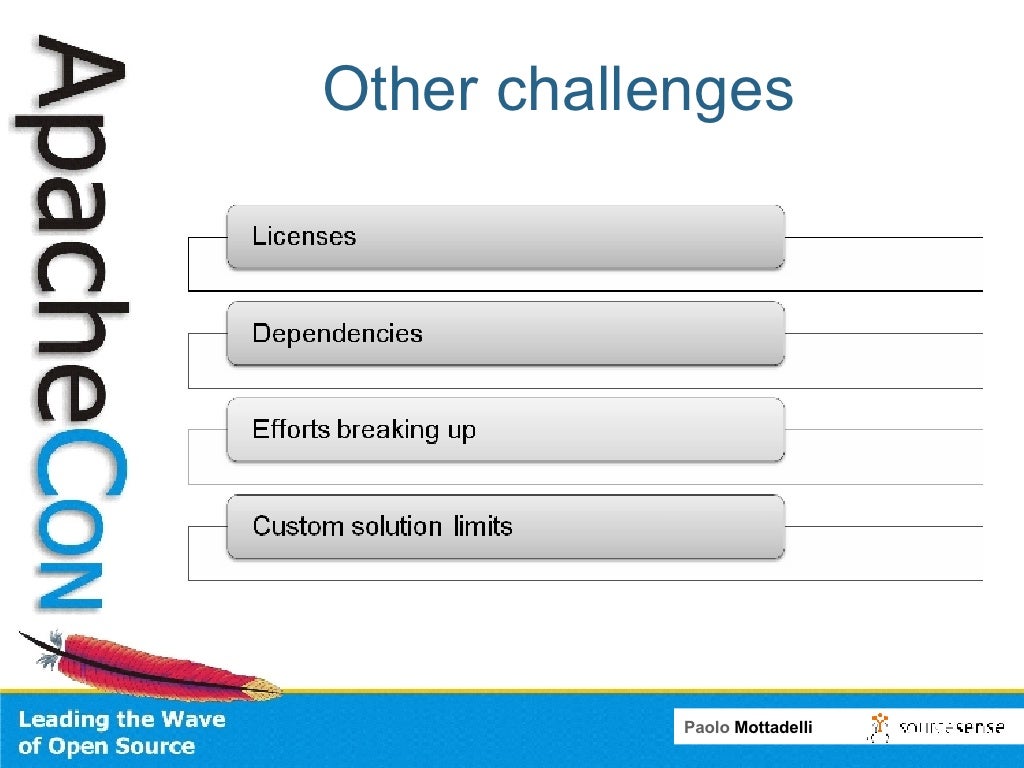 ApacheCon

Other challenges

Licenses

Dependencies

Efforts breaking up

Custom solution limits

Leading the Wave of Open Source

Paolo Mottadelli

sourcesense